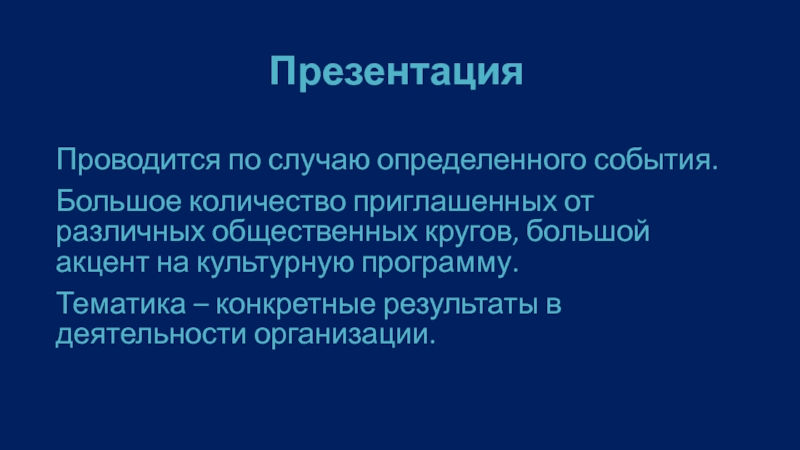 Презентация

Проводится по случаю определенного события.

Большое количество приглашенных от различных общественных кругов, большой акцент на культурную программу.

Тематика – конкретные результаты в деятельности организации.